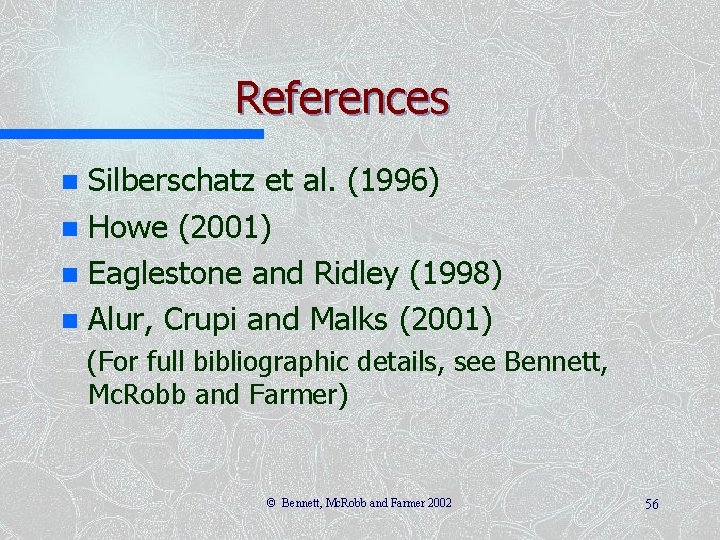 References

- Silberschatz et al. (1996)
- Howe (2001)
- Eaglestone and Ridley (1998)
- Alur, Crupi and Malks (2001)

(For full bibliographic details, see Bennett, McRobb and Farmer)

© Bennett, McRobb and Farmer 2002

56